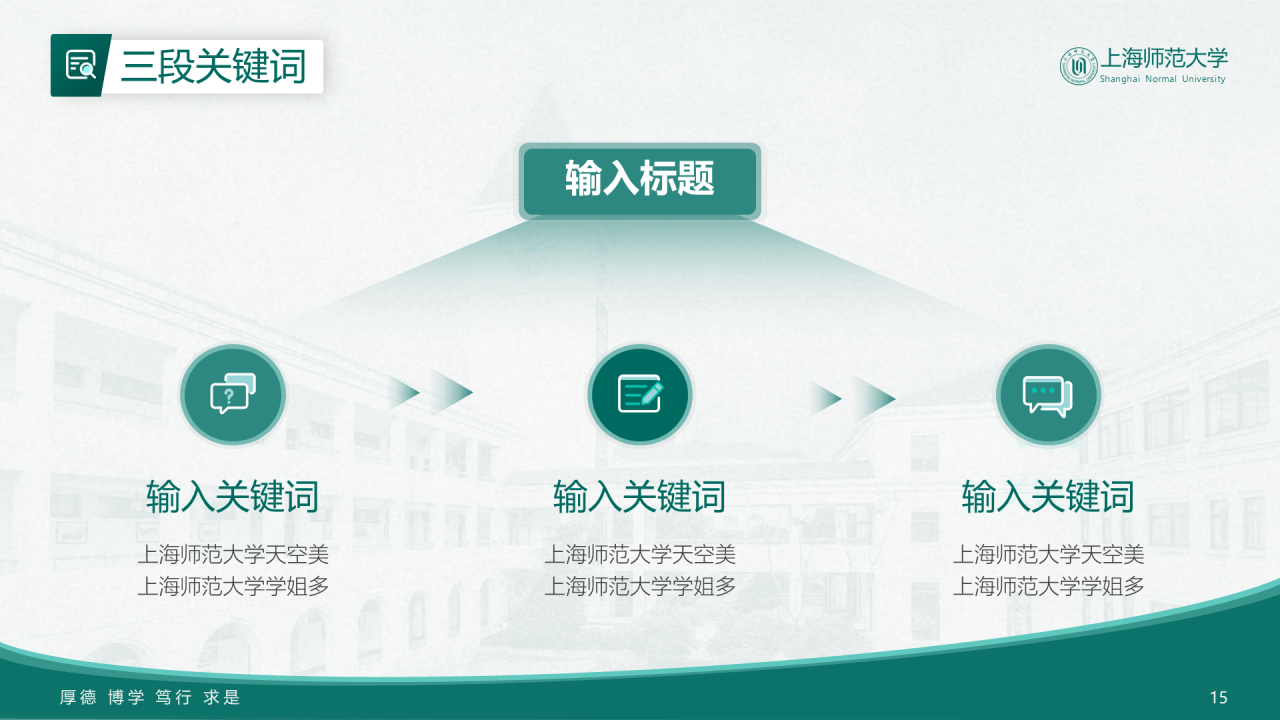 三段关键词

上海师范大学
Shanghai Normal University

输入标题

输入关键词
上海师范大学天空美
上海师范大学学姐多

输入关键词
上海师范大学天空美
上海师范大学学姐多

输入关键词
上海师范大学天空美
上海师范大学学姐多

厚德 博学 笃行 求是

15